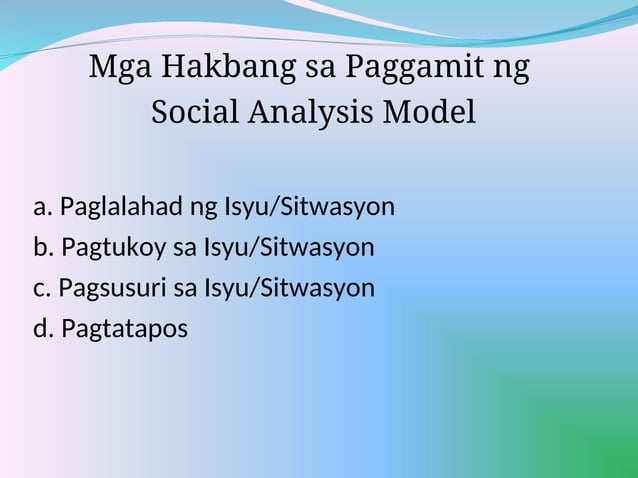 Mga Hakbang sa Paggamit ng Social Analysis Model

a. Paglalahad ng Isyu/Sitwasyon
b. Pagtukoy sa Isyu/Sitwasyon
c. Pagsusuri sa Isyu/Sitwasyon
d. Pagtatapos